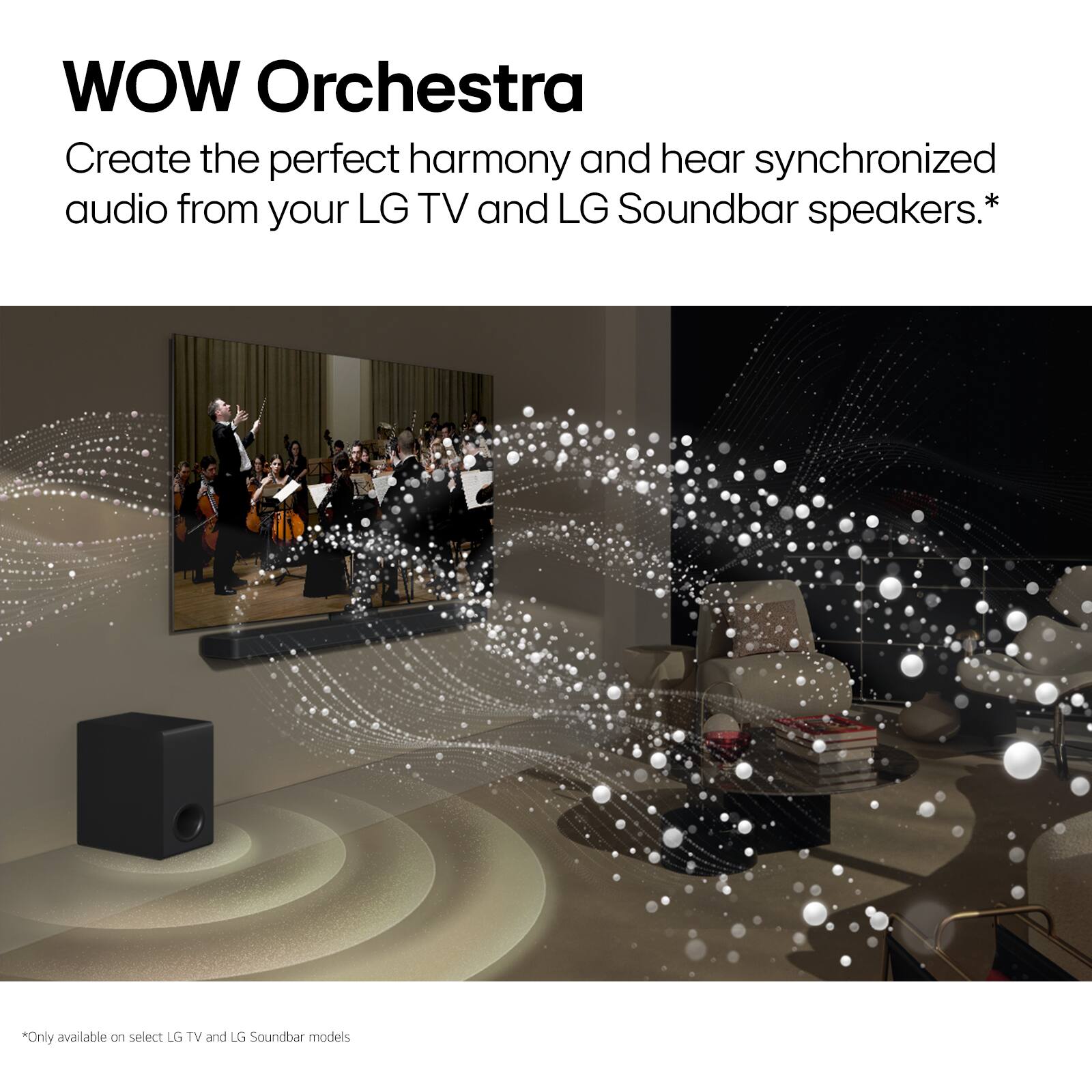 WOW Orchestra

Create the perfect harmony and hear synchronized audio from your LG TV and LG Soundbar speakers.*

*Only available on select LG TV and LG Soundbar models